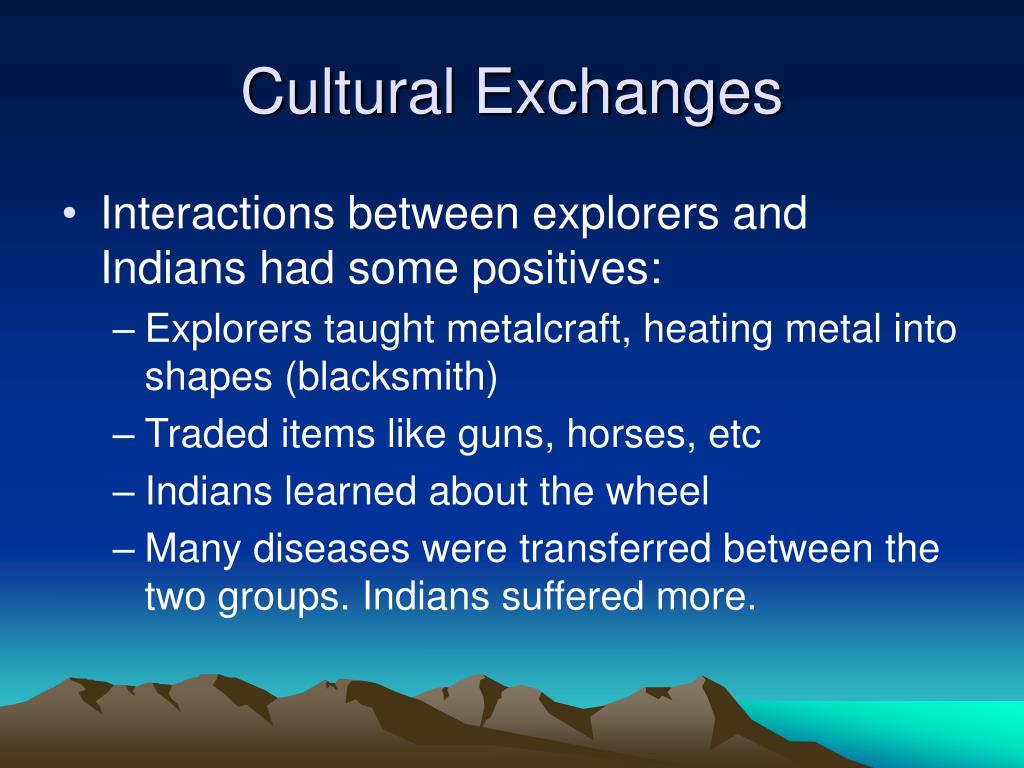 Cultural Exchanges

• Interactions between explorers and Indians had some positives:
– Explorers taught metalcraft, heating metal into shapes (blacksmith)
– Traded items like guns, horses, etc
– Indians learned about the wheel
– Many diseases were transferred between the two groups. Indians suffered more.